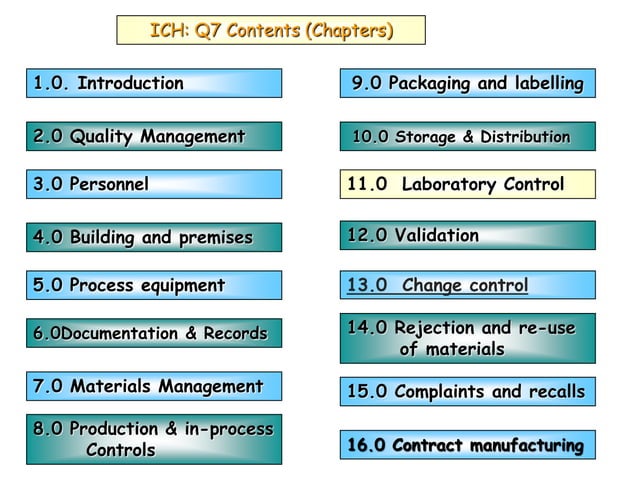 ICH: Q7 Contents (Chapters)

1.0. Introduction

2.0 Quality Management

3.0 Personnel

4.0 Building and premises

5.0 Process equipment

6.0Documentation & Records

7.0 Materials Management

8.0 Production & in-process Controls

9.0 Packaging and labelling

10.0 Storage & Distribution

11.0 Laboratory Control

12.0 Validation

13.0 Change control

14.0 Rejection and re-use of materials

15.0 Complaints and recalls

16.0 Contract manufacturing